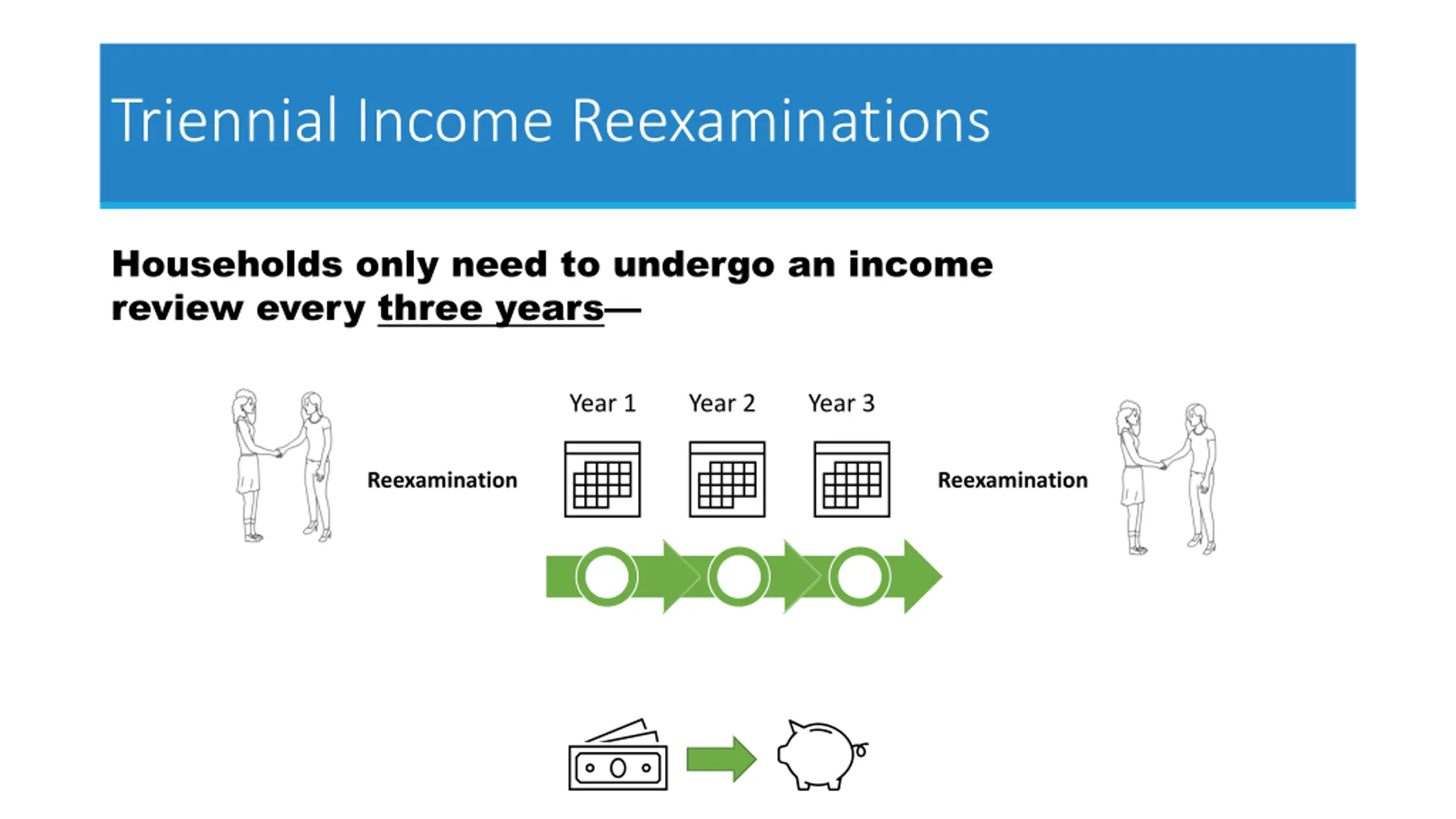 Triennial Income Reexaminations

Households only need to undergo an income review every three years—

Reexamination

Year 1

Year 2

Year 3

Reexamination